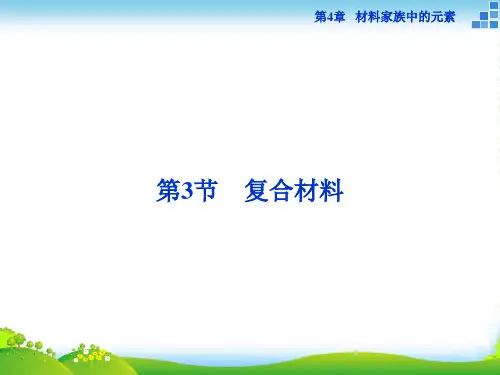 第4章　材料家族中的元素

第3节　复合材料